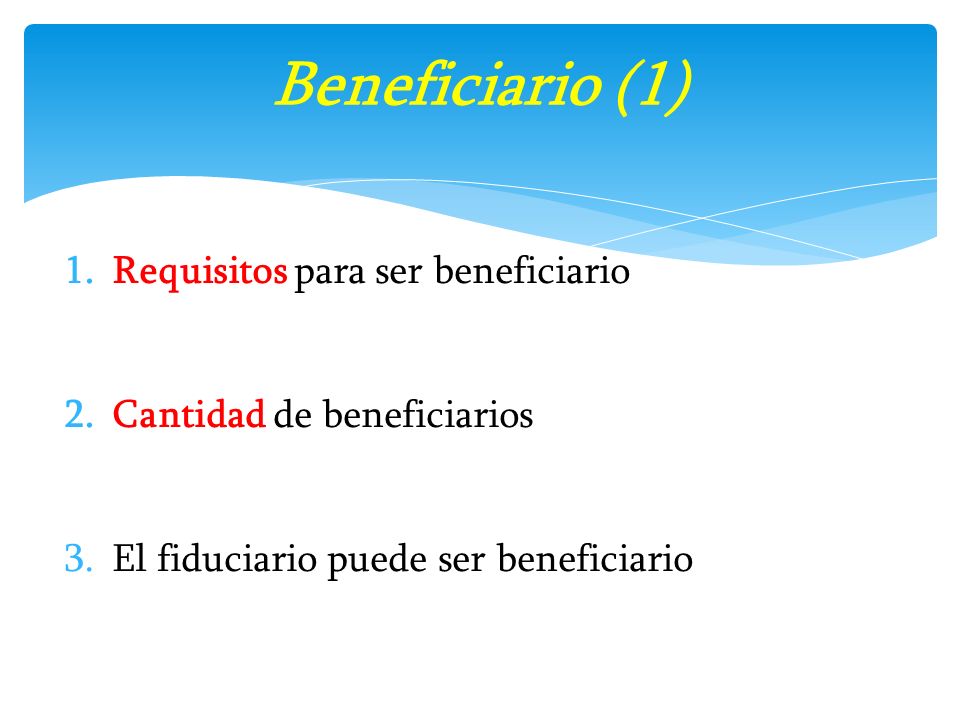 Beneficiario (1)

1. Requisitos para ser beneficiario

2. Cantidad de beneficiarios

3. El fiduciario puede ser beneficiario